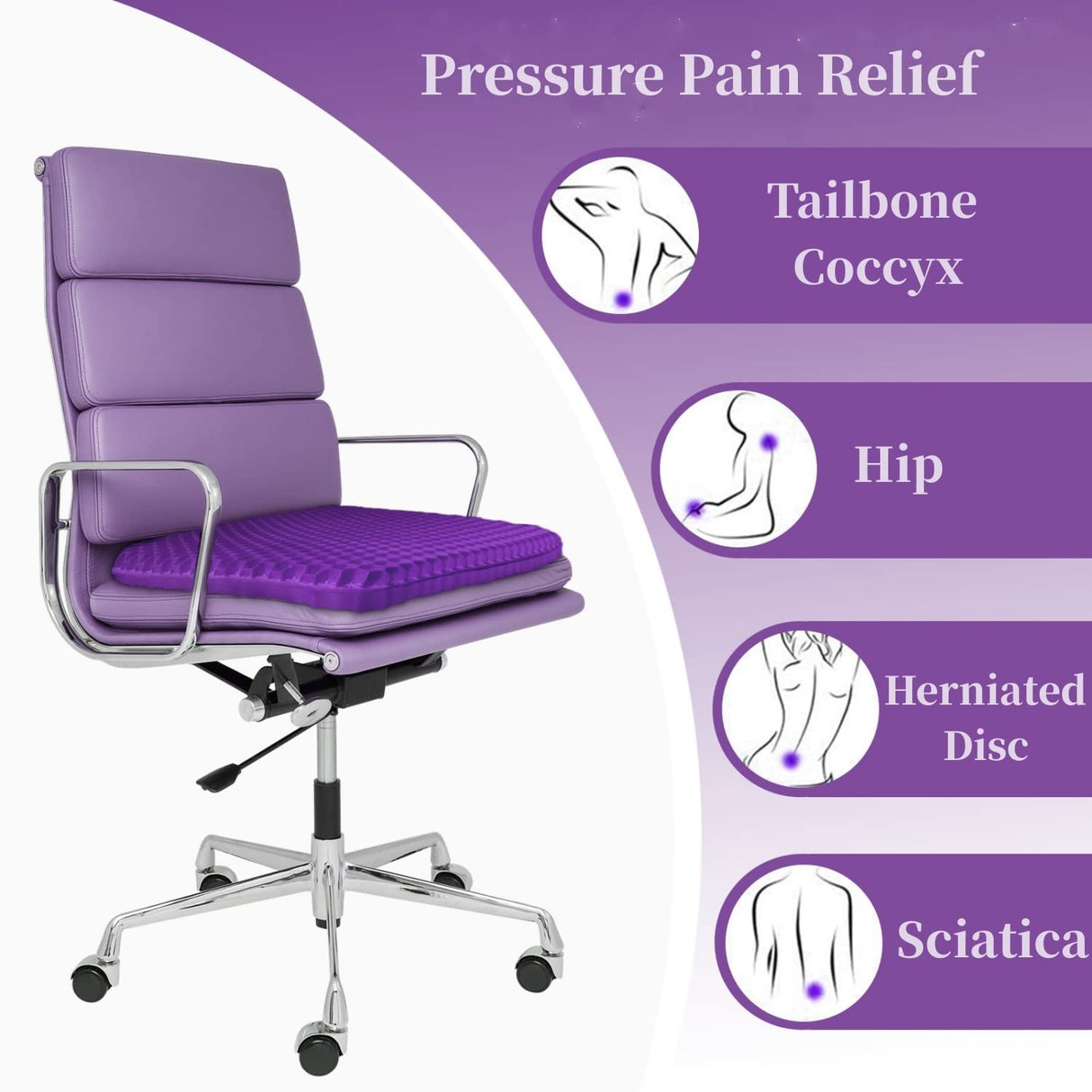 Pressure Pain Relief

Tailbone Coccyx

Hip

Herniated Disc

Sciatica